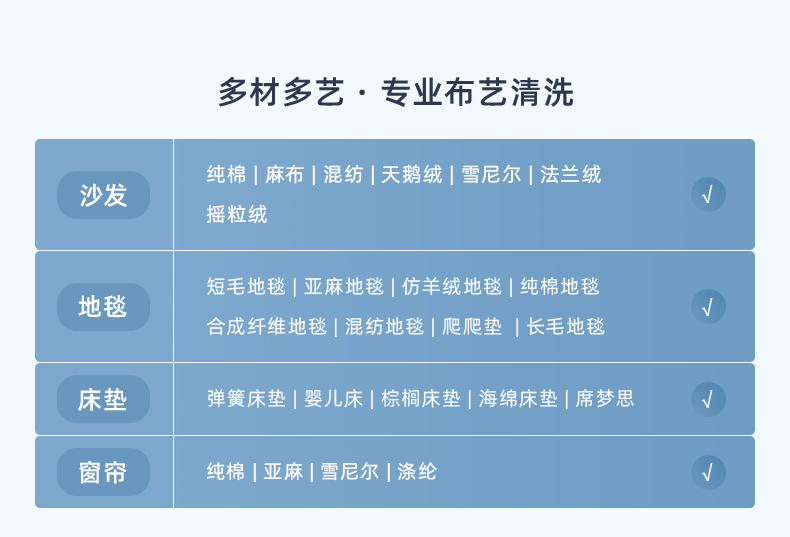 多材多艺 · 专业布艺清洗

| 沙发 | 纯棉 \| 麻布 \| 混纺 \| 天鹅绒 \| 雪尼尔 \| 法兰绒 摇粒绒 | √ |
|---|---|---|
| 地毯 | 短毛地毯 \| 亚麻地毯 \| 仿羊绒地毯 \| 纯棉地毯 合成纤维地毯 \| 混纺地毯 \| 爬爬垫 \| 长毛地毯 | √ |
| 床垫 | 弹簧床垫 \| 婴儿床 \| 棕榈床垫 \| 海绵床垫 \| 席梦思 | √ |
| 窗帘 | 纯棉 \| 亚麻 \| 雪尼尔 \| 涤纶 | √ |